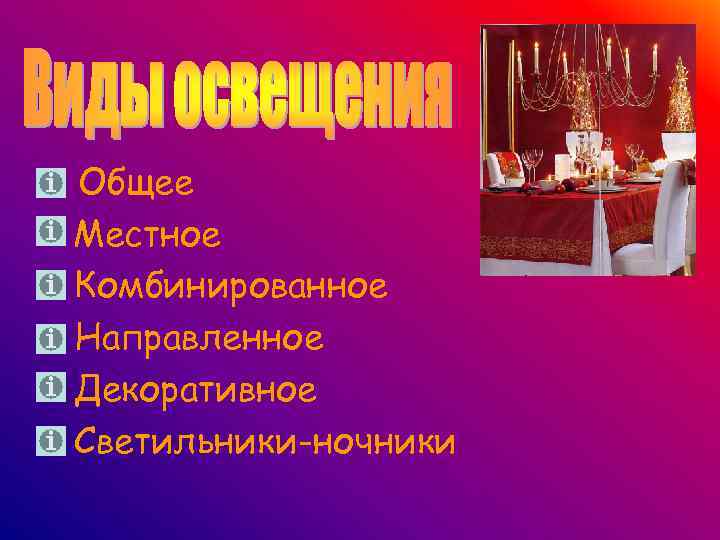 Виды освещения

Общее
Местное
Комбинированное
Направленное
Декоративное
Светильники-ночники